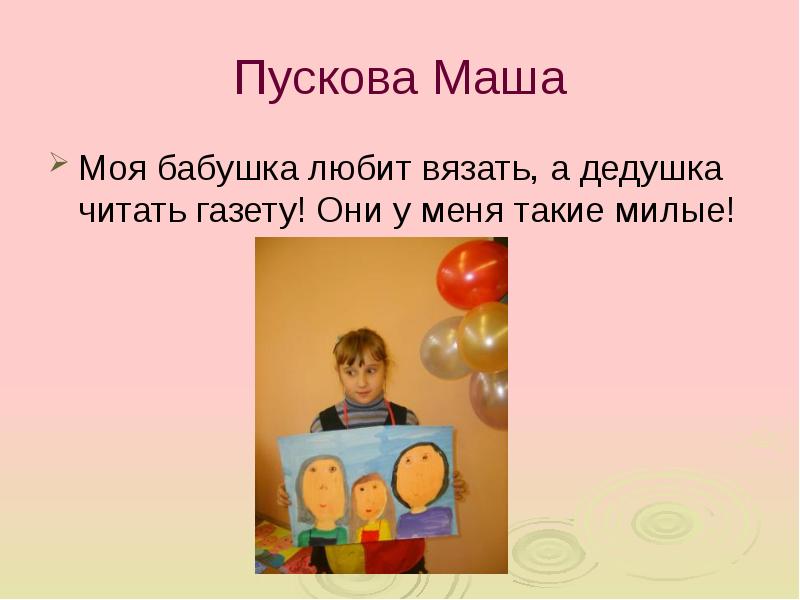 Пускова Маша

Моя бабушка любит вязать, а дедушка читать газету! Они у меня такие милые!